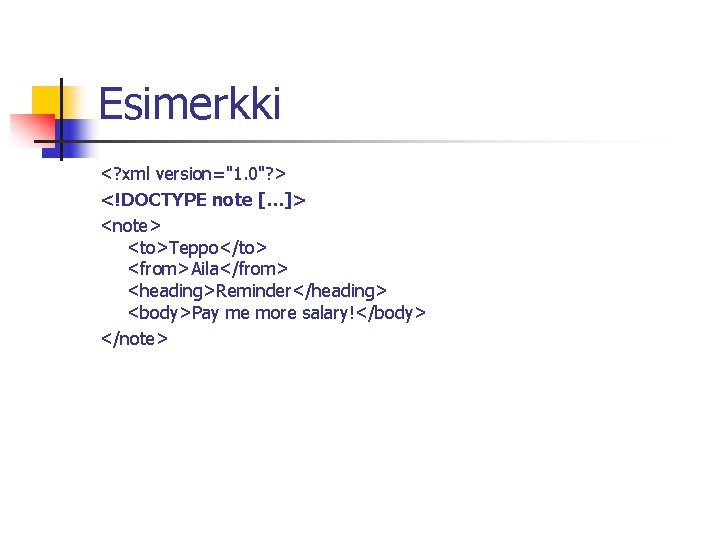 Esimerkki

<?xml version="1.0"?>
<!DOCTYPE note [...]>
<note>
<to>Teppo</to>
<from>Aila</from>
<heading>Reminder</heading>
<body>Pay me more salary!</body>
</note>